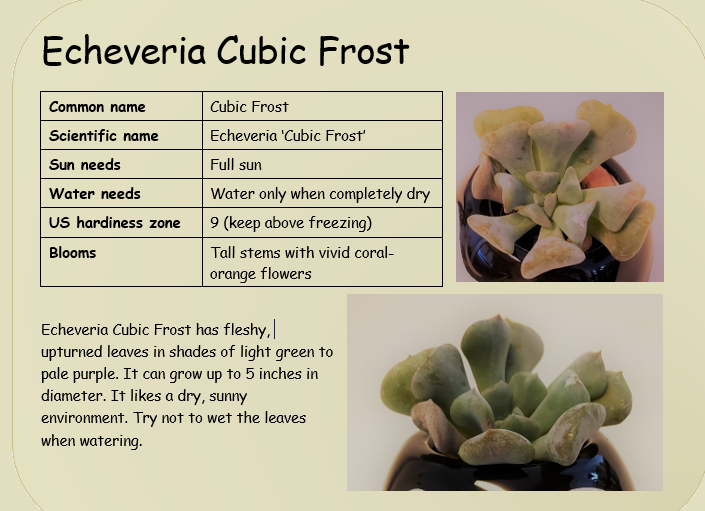 Echeveria Cubic Frost

| Common name | Cubic Frost |
|---|---|
| Scientific name | Echeveria 'Cubic Frost' |
| Sun needs | Full sun |
| Water needs | Water only when completely dry |
| US hardiness zone | 9 (keep above freezing) |
| Blooms | Tall stems with vivid coral-orange flowers |

Echeveria Cubic Frost has fleshy, upturned leaves in shades of light green to pale purple. It can grow up to 5 inches in diameter. It likes a dry, sunny environment. Try not to wet the leaves when watering.